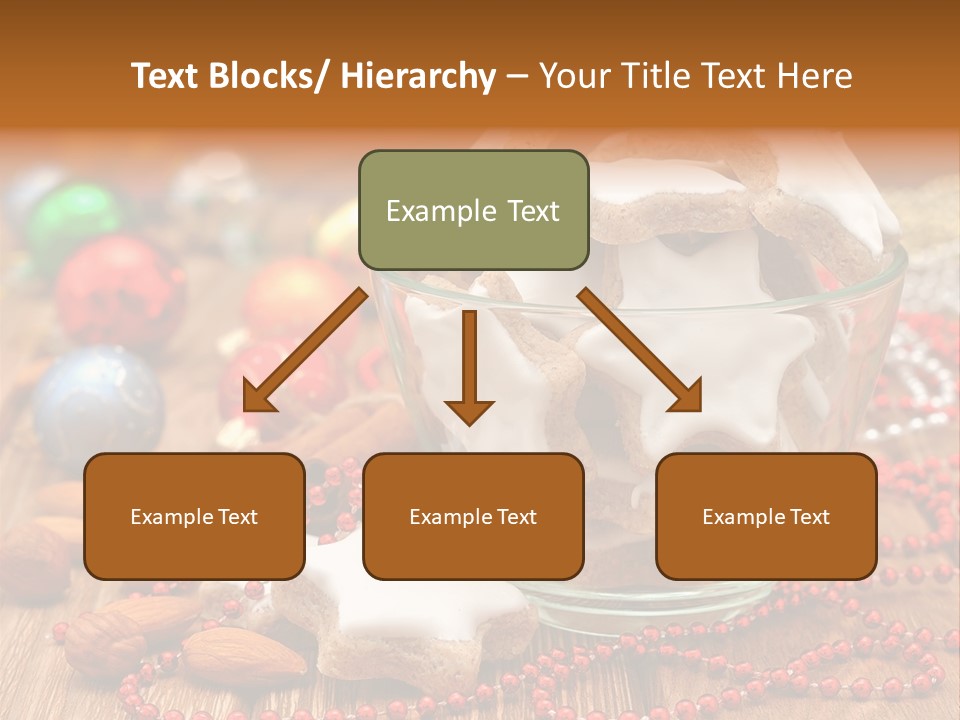 Text Blocks/ Hierarchy – Your Title Text Here

Example Text

Example Text

Example Text

Example Text